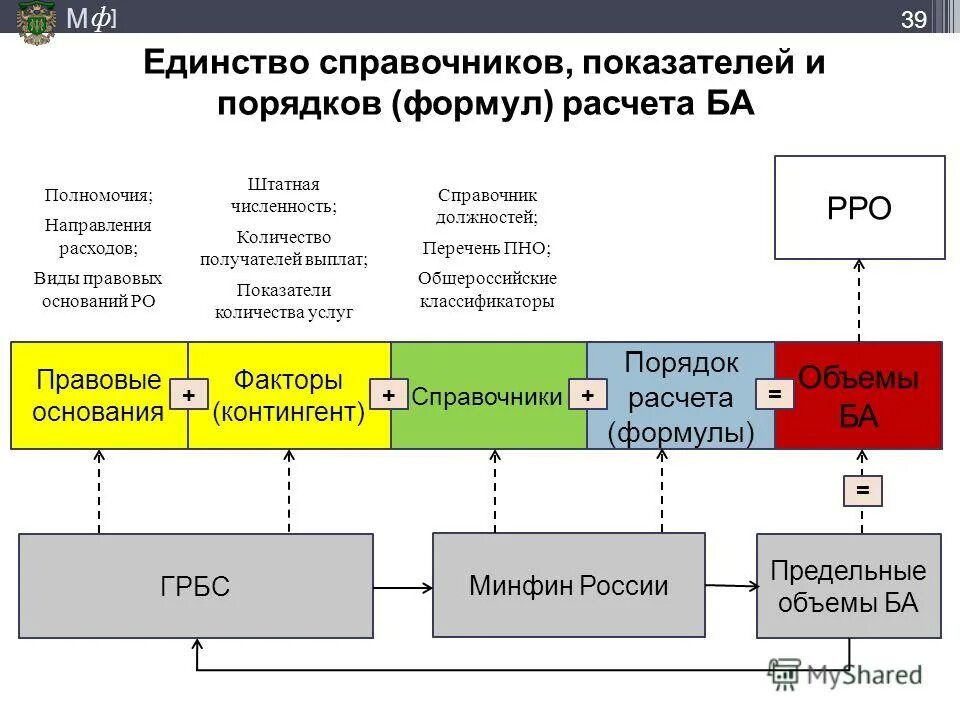 Мф]

39

Единство справочников, показателей и порядков (формул) расчета БА

Полномочия;
Направления расходов;
Виды правовых оснований РО

Штатная численность;
Количество получателей выплат;
Показатели количества услуг

Справочник должностей;
Перечень ПНО;
Общероссийские классификаторы

РРО

Правовые основания

+

Факторы (контингент)

+

Справочники

+

Порядок расчета (формулы)

=

Объемы БА

=

ГРБС

Минфин России

Предельные объемы БА

MyShared